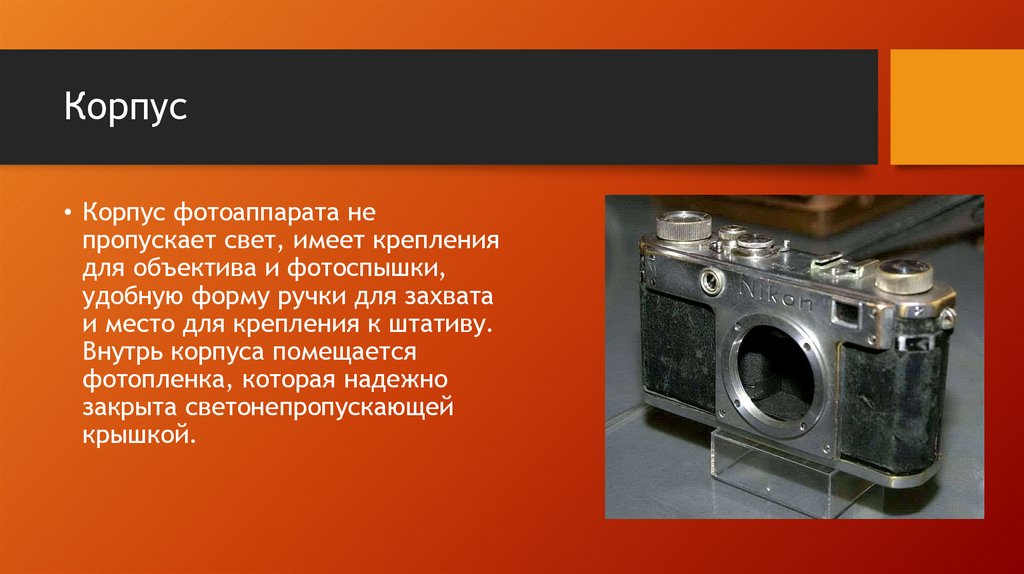 Корпус

• Корпус фотоаппарата не пропускает свет, имеет крепления для объектива и фотоспышки, удобную форму ручки для захвата и место для крепления к штативу. Внутрь корпуса помещается фотопленка, которая надежно закрыта светонепропускающей крышкой.

Nikon